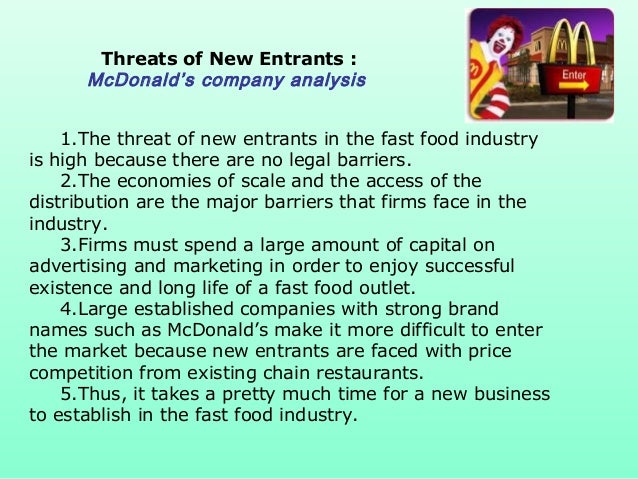 Threats of New Entrants :
McDonald's company analysis

Enter

1.The threat of new entrants in the fast food industry is high because there are no legal barriers.
2.The economies of scale and the access of the distribution are the major barriers that firms face in the industry.
3.Firms must spend a large amount of capital on advertising and marketing in order to enjoy successful existence and long life of a fast food outlet.
4.Large established companies with strong brand names such as McDonald's make it more difficult to enter the market because new entrants are faced with price competition from existing chain restaurants.
5.Thus, it takes a pretty much time for a new business to establish in the fast food industry.